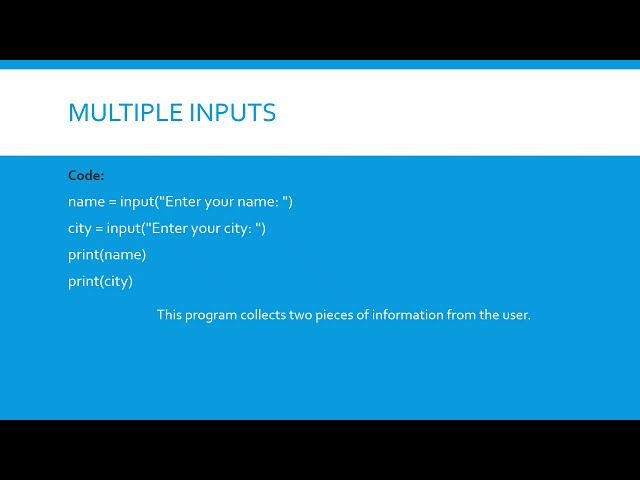 MULTIPLE INPUTS

Code:

name = input("Enter your name: ")

city = input("Enter your city: ")

print(name)

print(city)

This program collects two pieces of information from the user.